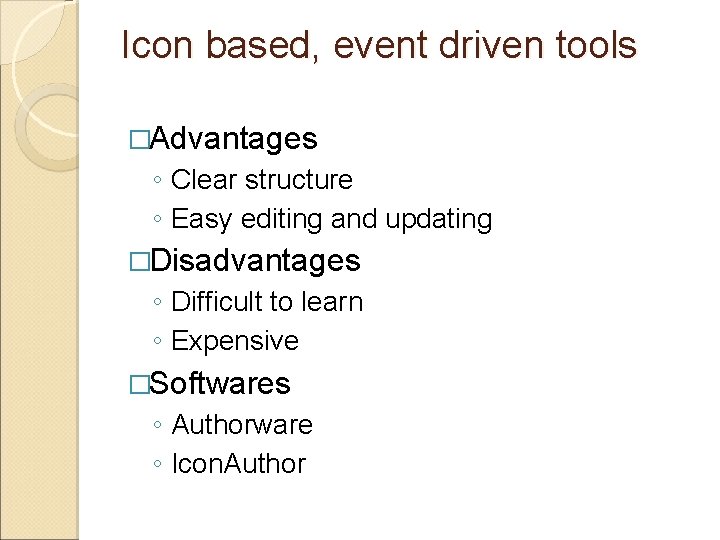 Icon based, event driven tools

□Advantages
◦ Clear structure
◦ Easy editing and updating

□Disadvantages
◦ Difficult to learn
◦ Expensive

□Softwares
◦ Authorware
◦ IconAuthor